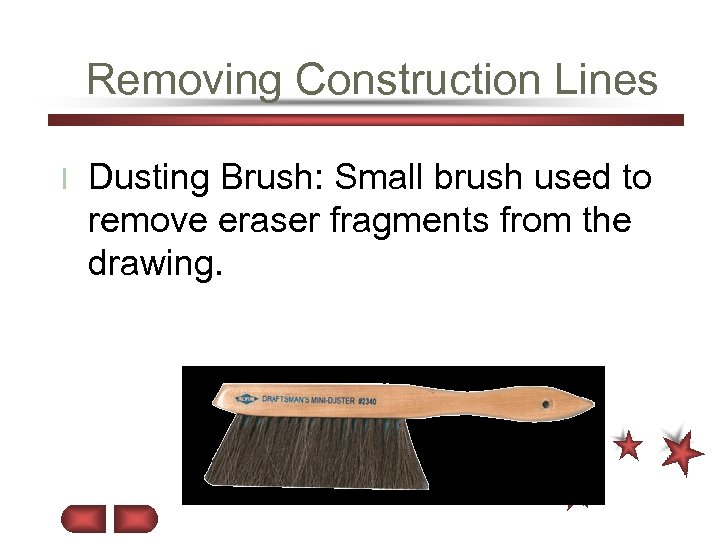 Removing Construction Lines

Dusting Brush: Small brush used to remove eraser fragments from the drawing.

ALVIN DRAFTSMAN'S MINI-DUSTER #2340